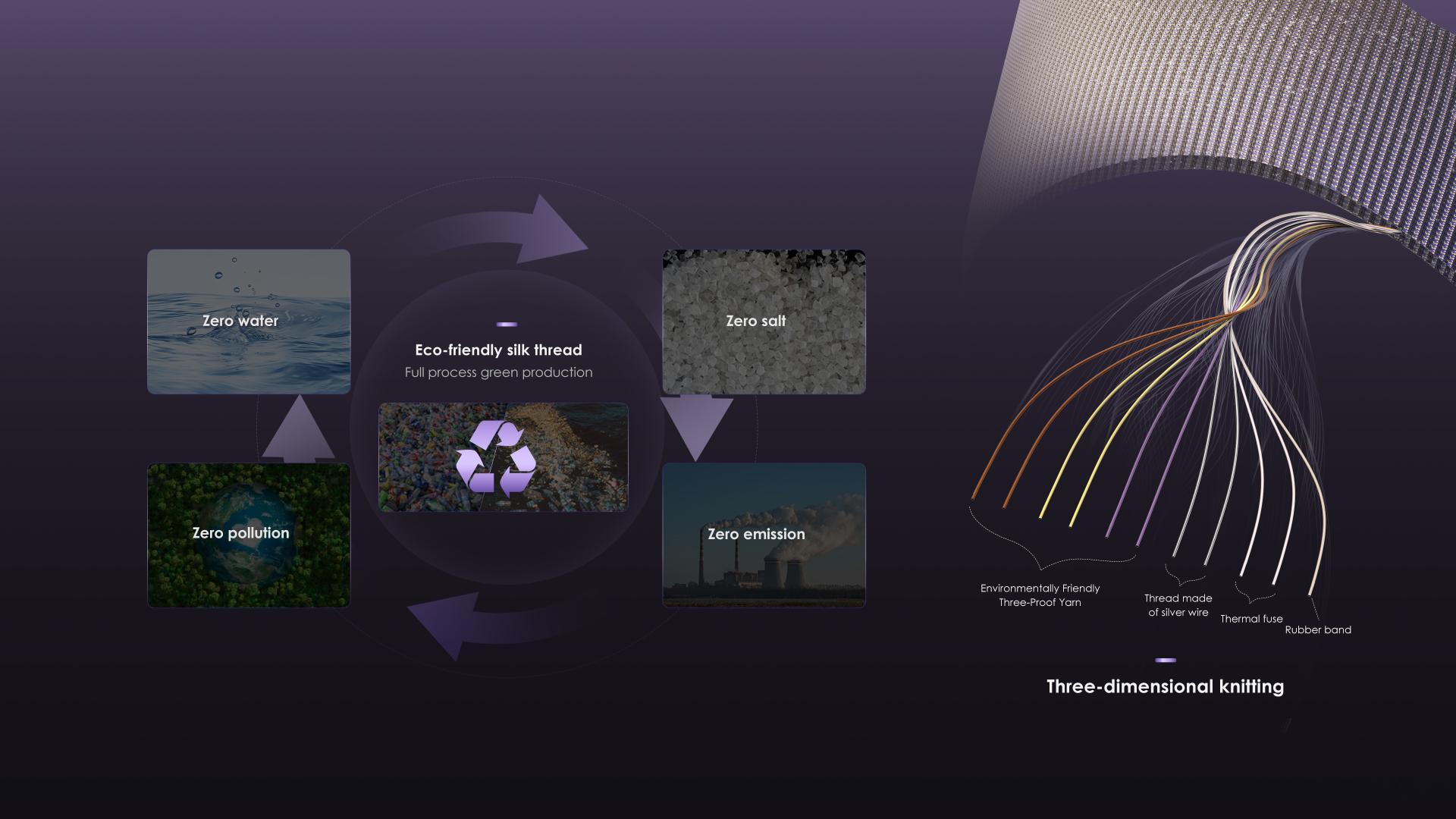 Zero water

Eco-friendly silk thread
Full process green production

Zero salt

Zero pollution

Zero emission

Environmentally Friendly Three-Proof Yarn

Thread made of silver wire

Thermal fuse

Rubber band

Three-dimensional knitting